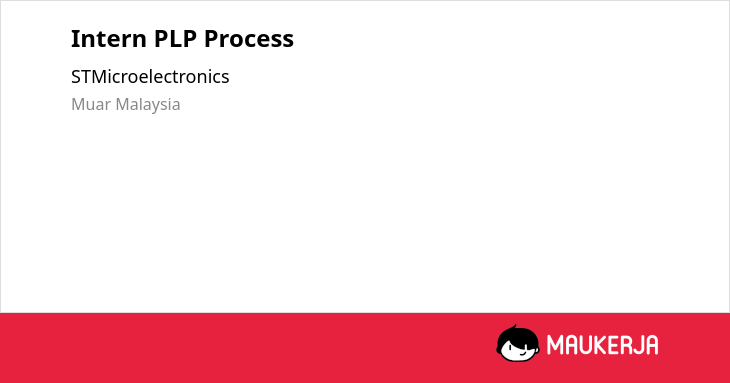 Intern PLP Process

STMicroelectronics

Muar Malaysia

MAUKERJA